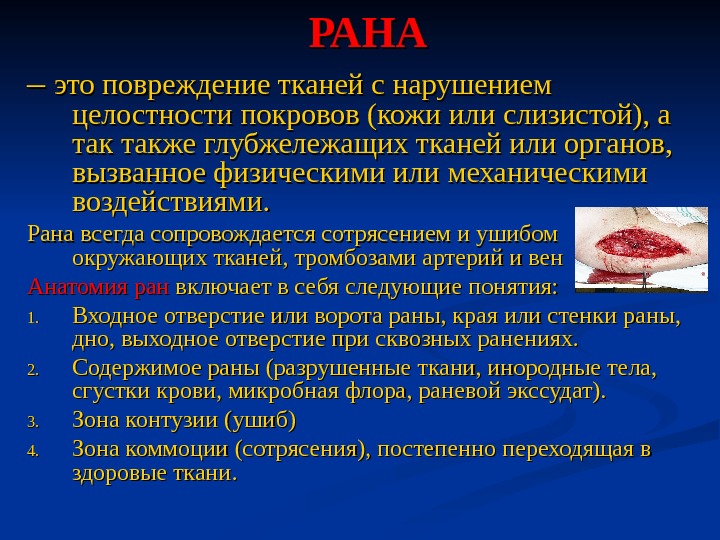 РАНА

– это повреждение тканей с нарушением целостности покровов (кожи или слизистой), а так также глубжележащих тканей или органов, вызванное физическими или механическими воздействиями.

Рана всегда сопровождается сотрясением и ушибом окружающих тканей, тромбозами артерий и вен

Анатомия ран включает в себя следующие понятия:

1. Входное отверстие или ворота раны, края или стенки раны, дно, выходное отверстие при сквозных ранениях.
2. Содержимое раны (разрушенные ткани, инородные тела, сгустки крови, микробная флора, раневой экссудат).
3. Зона контузии (ушиб)
4. Зона коммоции (сотрясения), постепенно переходящая в здоровые ткани.